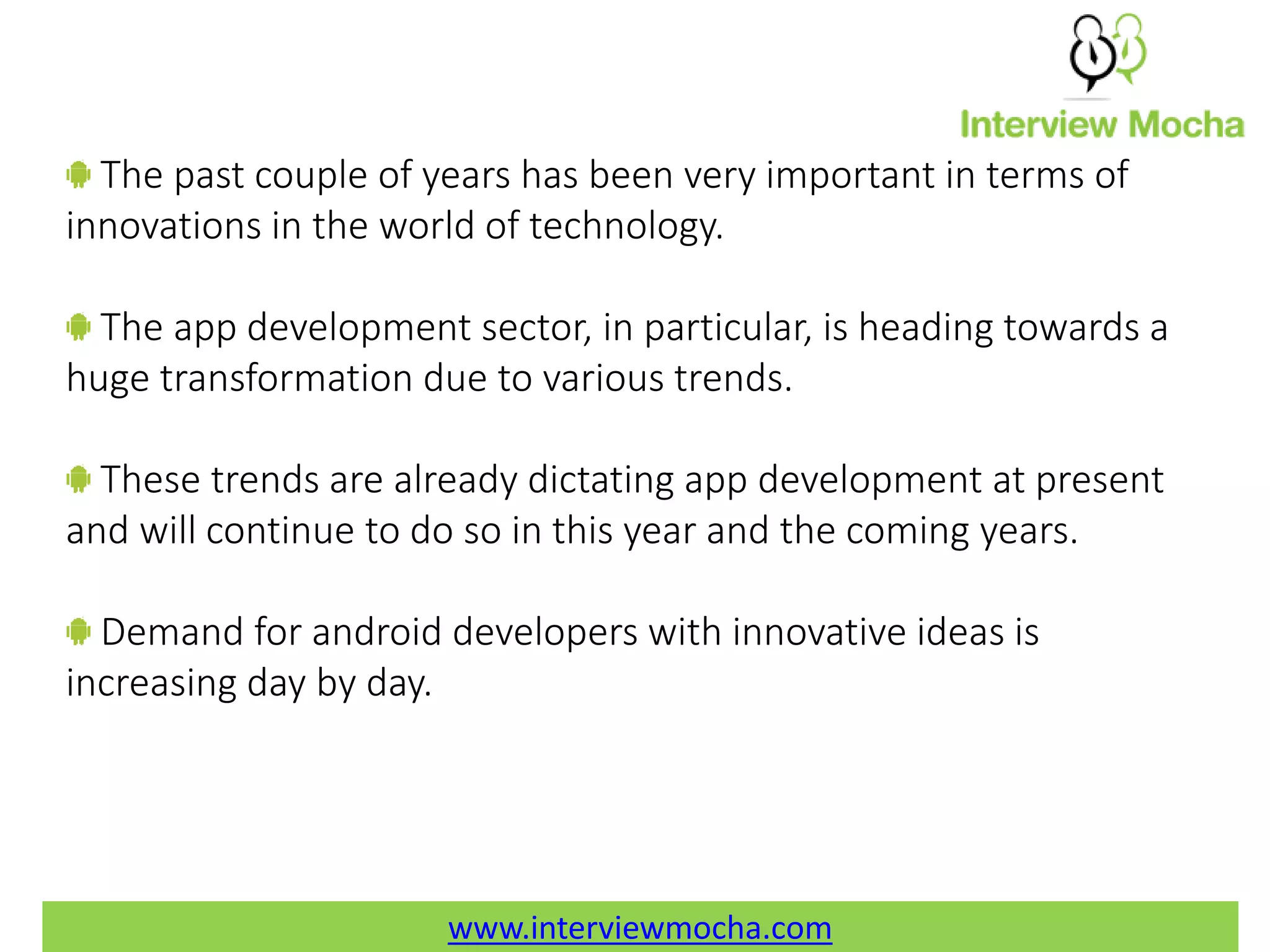 Interview Mocha

The past couple of years has been very important in terms of innovations in the world of technology.

The app development sector, in particular, is heading towards a huge transformation due to various trends.

These trends are already dictating app development at present and will continue to do so in this year and the coming years.

Demand for android developers with innovative ideas is increasing day by day.

www.interviewmocha.com